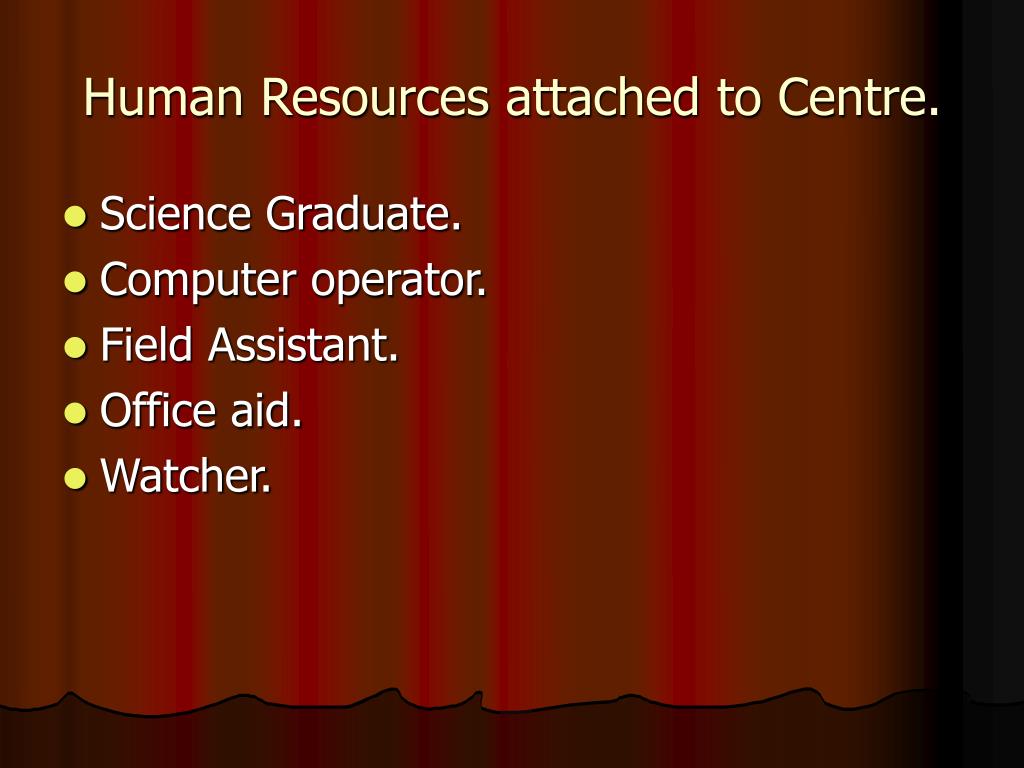 Human Resources attached to Centre.

- Science Graduate.
- Computer operator.
- Field Assistant.
- Office aid.
- Watcher.